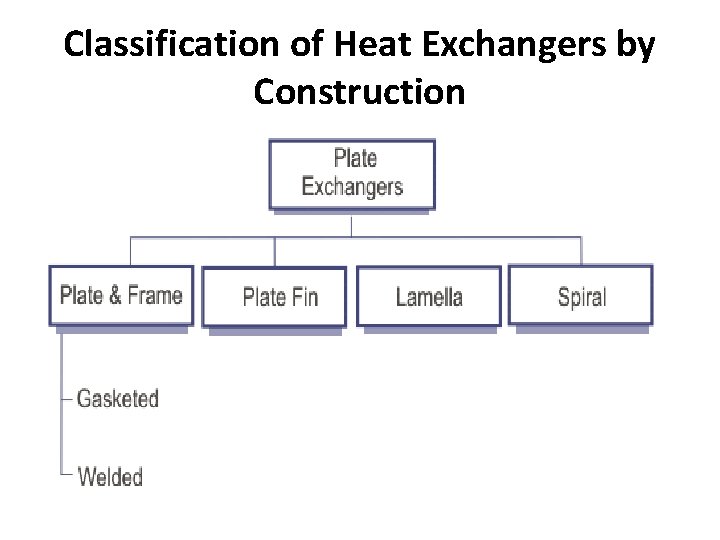 Classification of Heat Exchangers by Construction

Plate Exchangers

Plate & Frame

Plate Fin

Lamella

Spiral

Gasketed

Welded